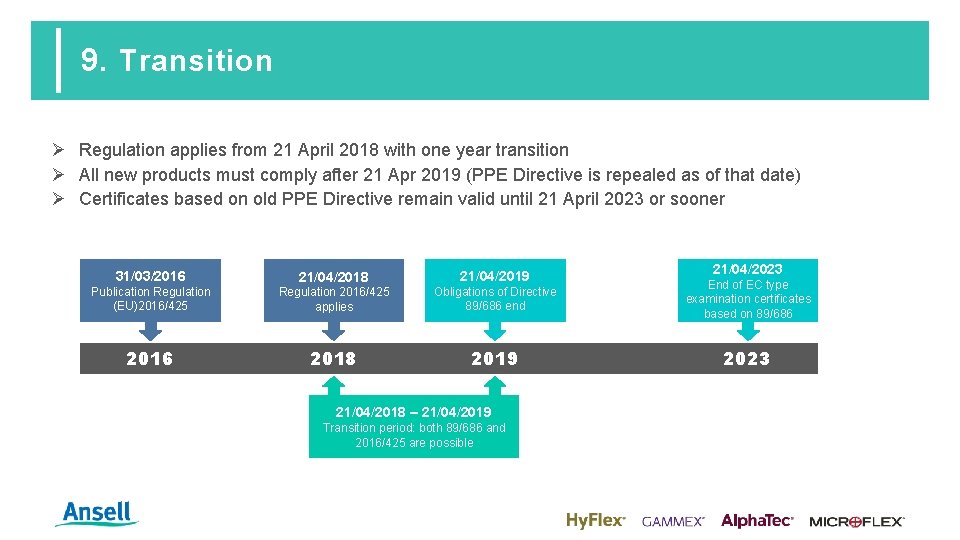 9. Transition

➢ Regulation applies from 21 April 2018 with one year transition
➢ All new products must comply after 21 Apr 2019 (PPE Directive is repealed as of that date)
➢ Certificates based on old PPE Directive remain valid until 21 April 2023 or sooner

31/03/2016
Publication Regulation (EU)2016/425

21/04/2018
Regulation 2016/425 applies

21/04/2019
Obligations of Directive 89/686 end

21/04/2023
End of EC type examination certificates based on 89/686

2016 2018 2019 2023

21/04/2018 – 21/04/2019
Transition period: both 89/686 and 2016/425 are possible

Ansell

HyFlex GAMMEX AlphaTec MICROFLEX